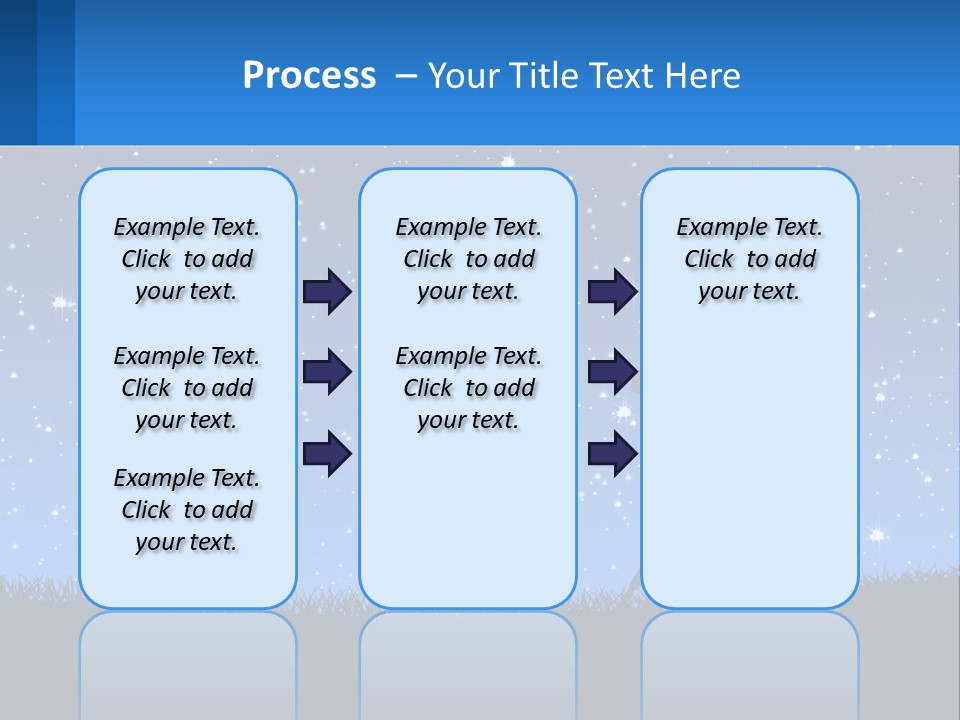 Process – Your Title Text Here

Example Text. Click to add your text.

Example Text. Click to add your text.

Example Text. Click to add your text.

Example Text. Click to add your text.

Example Text. Click to add your text.

Example Text. Click to add your text.